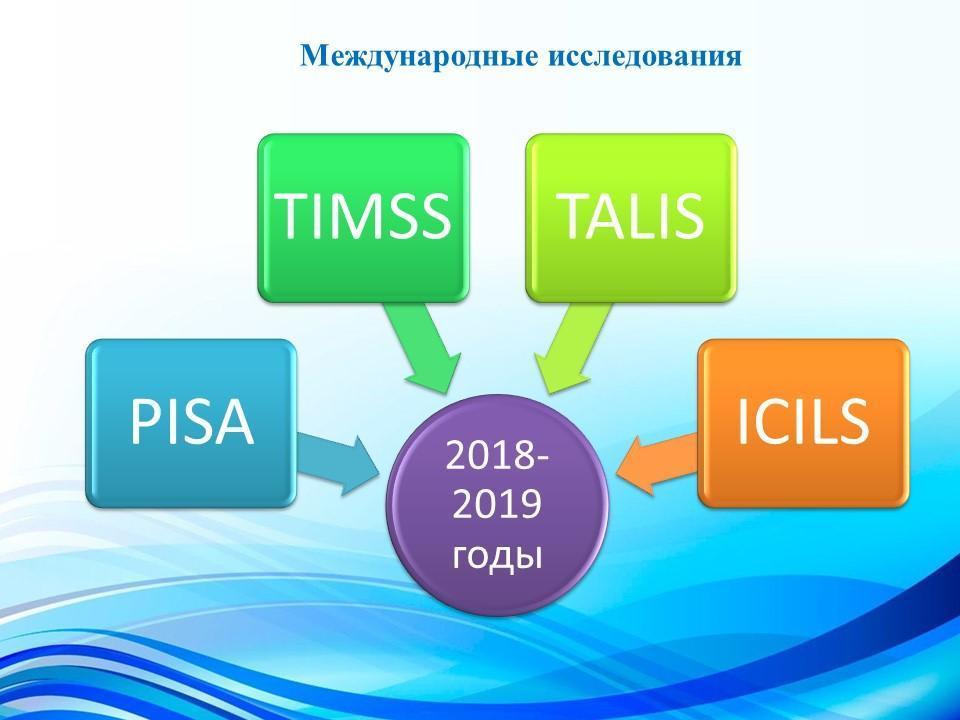 Международные исследования

TIMSS

TALIS

PISA

ICILS

2018-2019 годы